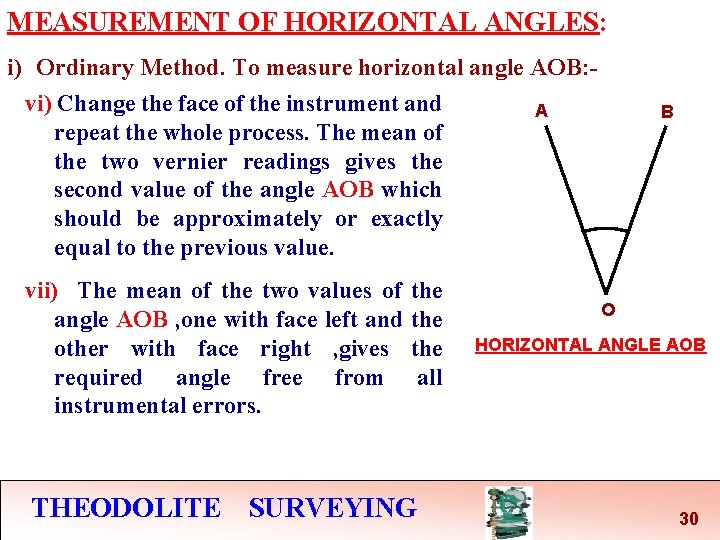 MEASUREMENT OF HORIZONTAL ANGLES:

i) Ordinary Method. To measure horizontal angle AOB:-

vi) Change the face of the instrument and repeat the whole process. The mean of the two vernier readings gives the second value of the angle AOB which should be approximately or exactly equal to the previous value.

vii) The mean of the two values of the angle AOB ,one with face left and the other with face right ,gives the required angle free from all instrumental errors.

A

B

O

HORIZONTAL ANGLE AOB

THEODOLITE SURVEYING

30